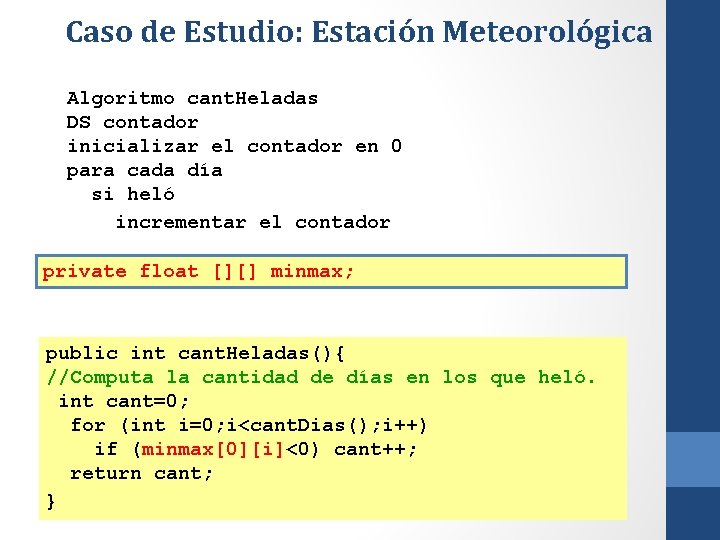 Caso de Estudio: Estación Meteorológica

Algoritmo cantHeladas
DS contador
inicializar el contador en 0
para cada día
si heló
incrementar el contador

private float [][] minmax;

public int cantHeladas(){
//Computa la cantidad de días en los que heló.
int cant=0;
for (int i=0;i<cantDias();i++)
if (minmax[0][i]<0) cant++;
return cant;
}